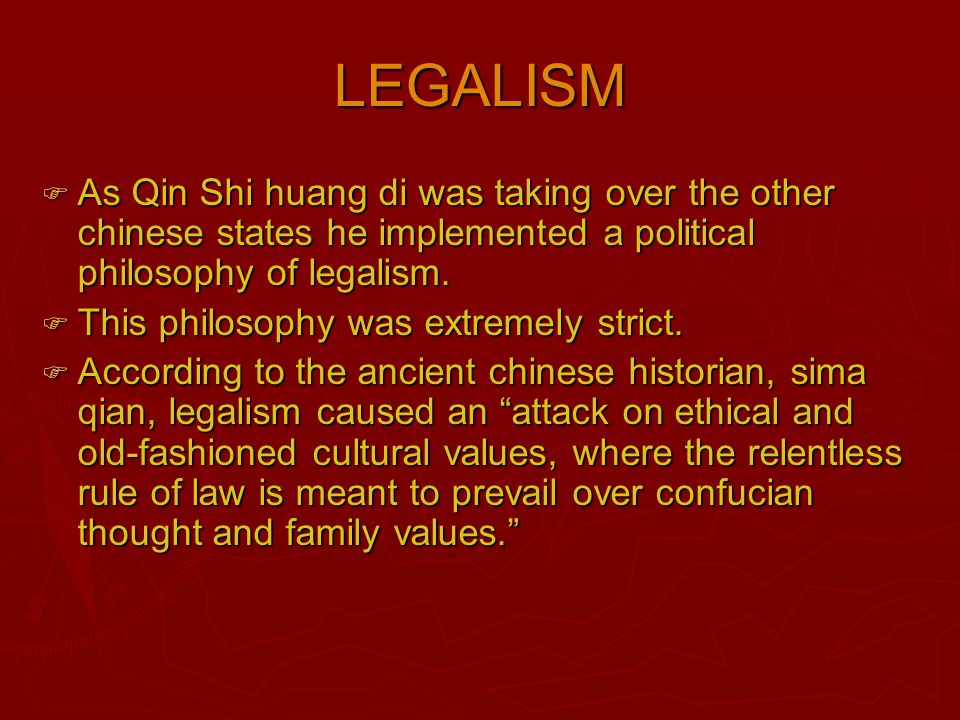 LEGALISM

As Qin Shi huang di was taking over the other chinese states he implemented a political philosophy of legalism.

This philosophy was extremely strict.

According to the ancient chinese historian, sima qian, legalism caused an “attack on ethical and old-fashioned cultural values, where the relentless rule of law is meant to prevail over confucian thought and family values.”